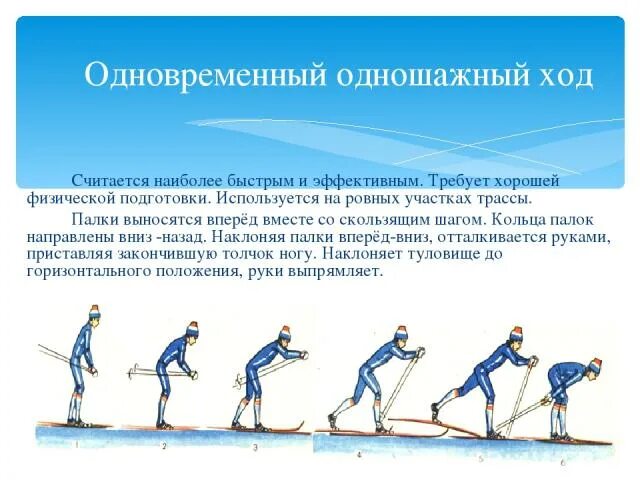 Одновременный одношажный ход

Считается наиболее быстрым и эффективным. Требует хорошей физической подготовки. Используется на ровных участках трассы.

Палки выносятся вперёд вместе со скользящим шагом. Кольца палок направлены вниз -назад. Наклоняя палки вперёд-вниз, отталкивается руками, приставляя закончившую толчок ногу. Наклоняет туловище до горизонтального положения, руки выпрямляет.

1 2 3 4 5 6